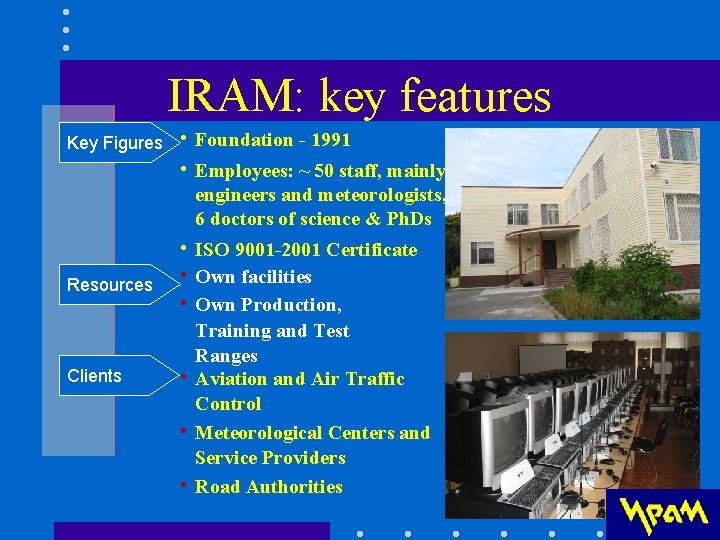 IRAM: key features

Key Figures

Resources

Clients

• Foundation - 1991

• Employees: ~ 50 staff, mainly engineers and meteorologists, 6 doctors of science & PhDs

• ISO 9001-2001 Certificate

• Own facilities

• Own Production, Training and Test Ranges

• Aviation and Air Traffic Control

• Meteorological Centers and Service Providers

• Road Authorities

ИРАМ